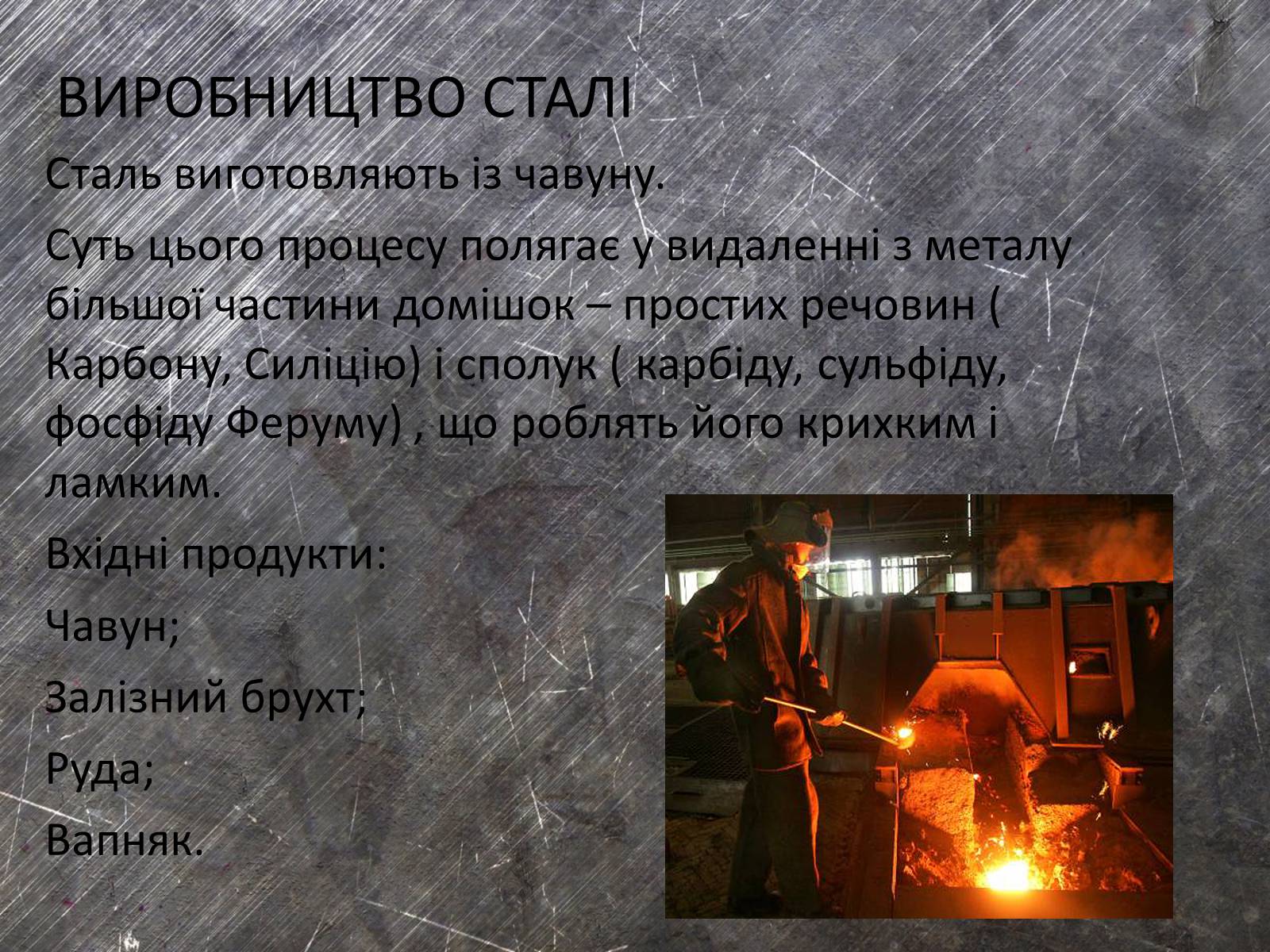 ВИРОБНИЦТВО СТАЛІ

Сталь виготовляють із чавуну.

Суть цього процесу полягає у видаленні з металу більшої частини домішок – простих речовин ( Карбону, Силіцію) і сполук ( карбіду, сульфіду, фосфіду Феруму) , що роблять його крихким і ламким.

Вхідні продукти:

Чавун;

Залізний брухт;

Руда;

Вапняк.